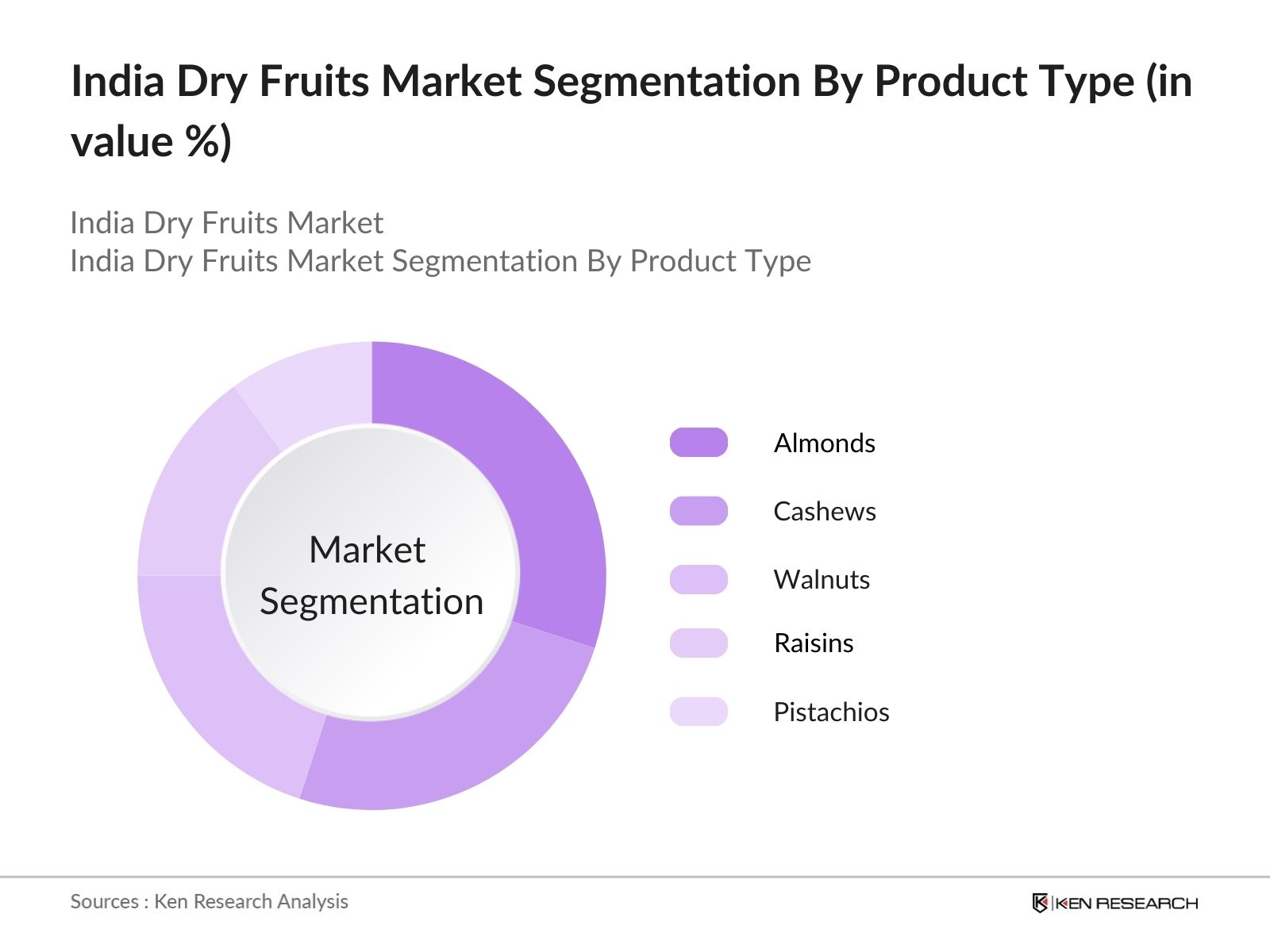 India Dry Fruits Market Segmentation By Product Type (in value %)

India Dry Fruits Market
India Dry Fruits Market Segmentation By Product Type

Market Segmentation

Almonds
Cashews
Walnuts
Raisins
Pistachios

Sources : Ken Research Analysis

KEN RESEARCH